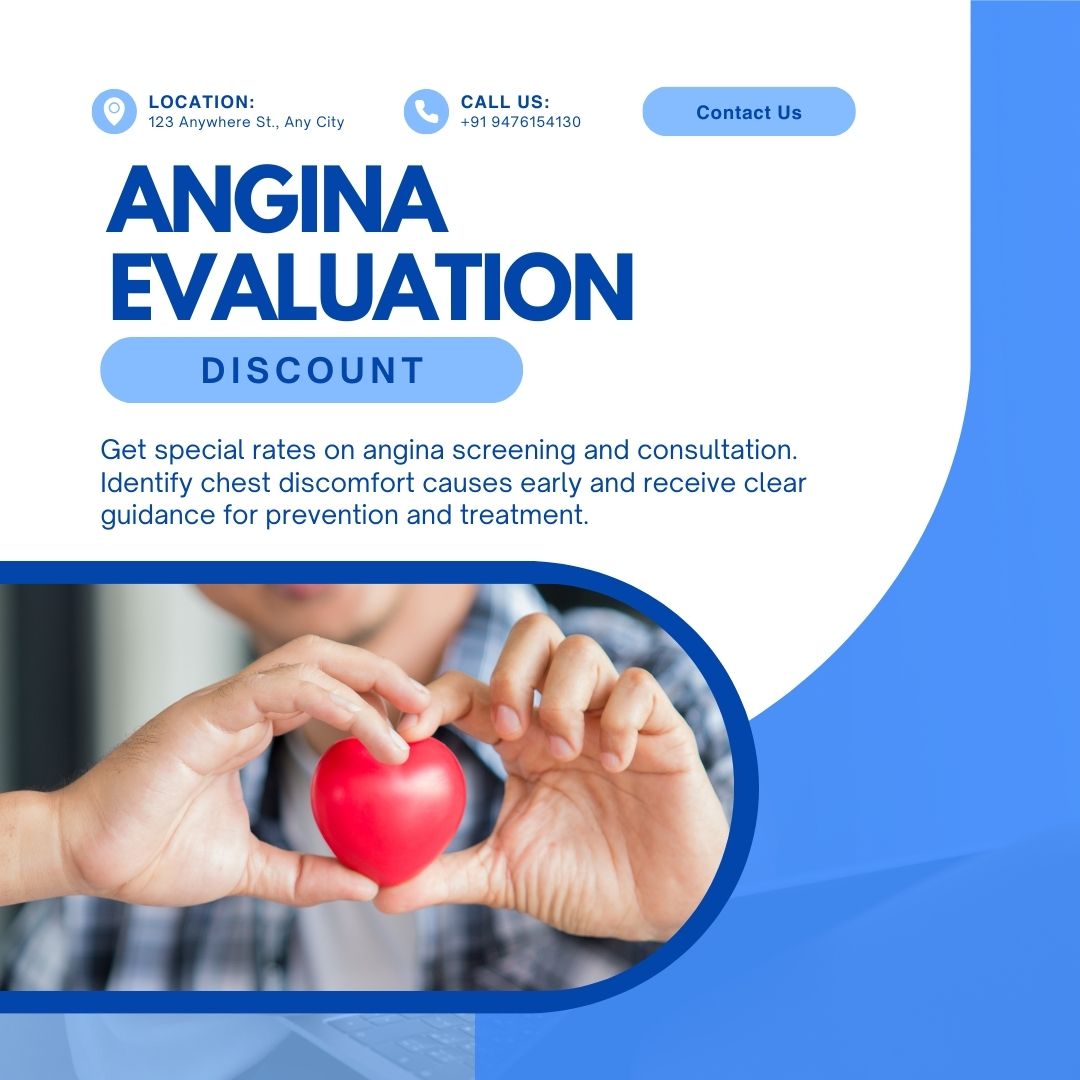 LOCATION:
123 Anywhere St., Any City

CALL US:
+91 9476154130

Contact Us

ANGINA
EVALUATION

DISCOUNT

Get special rates on angina screening and consultation. Identify chest discomfort causes early and receive clear guidance for prevention and treatment.